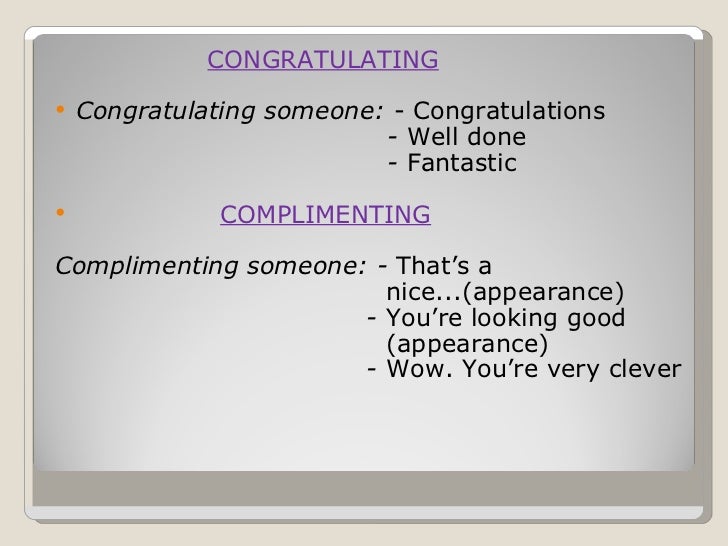 CONGRATULATING

• Congratulating someone: - Congratulations
- Well done
- Fantastic

• COMPLIMENTING

Complimenting someone: - That’s a nice...(appearance)
- You’re looking good (appearance)
- Wow. You’re very clever